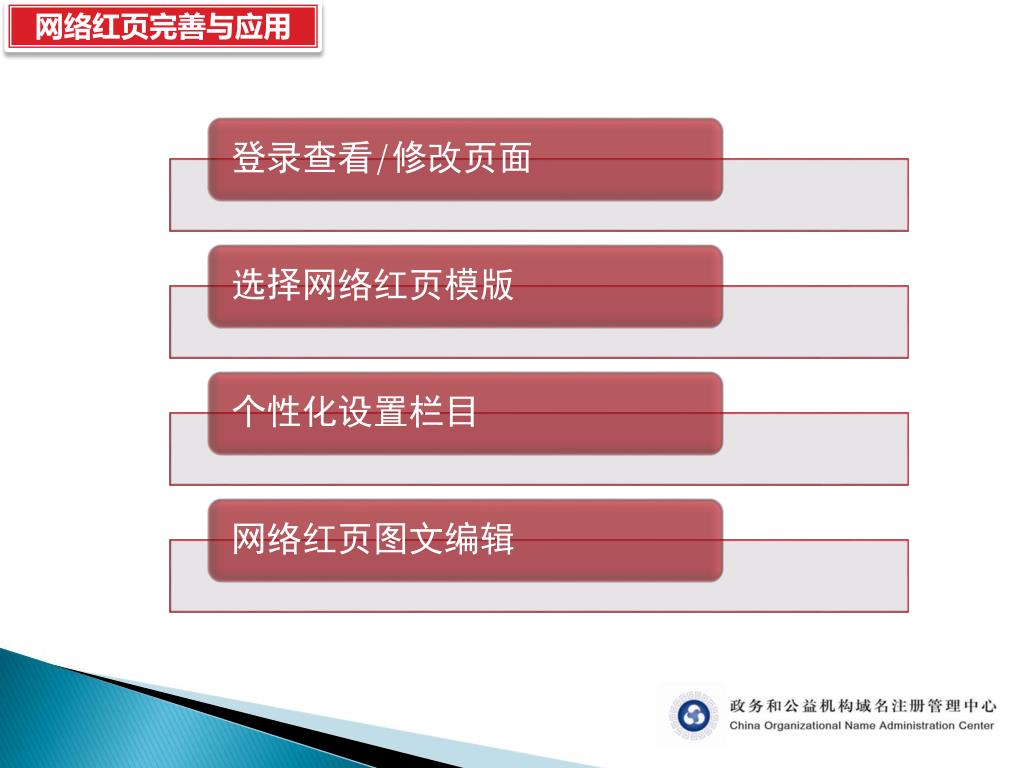 网络红页完善与应用

登录查看/修改页面

选择网络红页模版

个性化设置栏目

网络红页图文编辑

政务和公益机构域名注册管理中心
China Organizational Name Administration Center